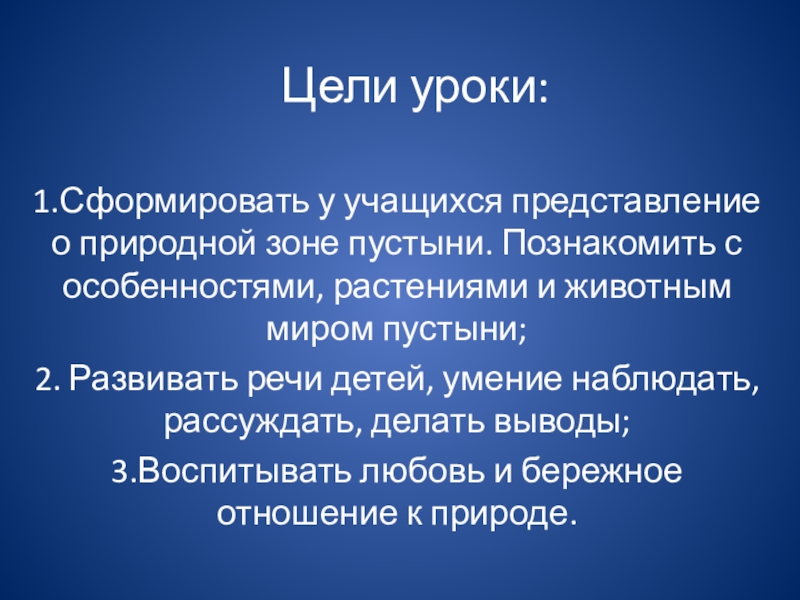 Цели уроки:

1.Сформировать у учащихся представление о природной зоне пустыни. Познакомить с особенностями, растениями и животным миром пустыни;

2. Развивать речи детей, умение наблюдать, рассуждать, делать выводы;

3.Воспитывать любовь и бережное отношение к природе.